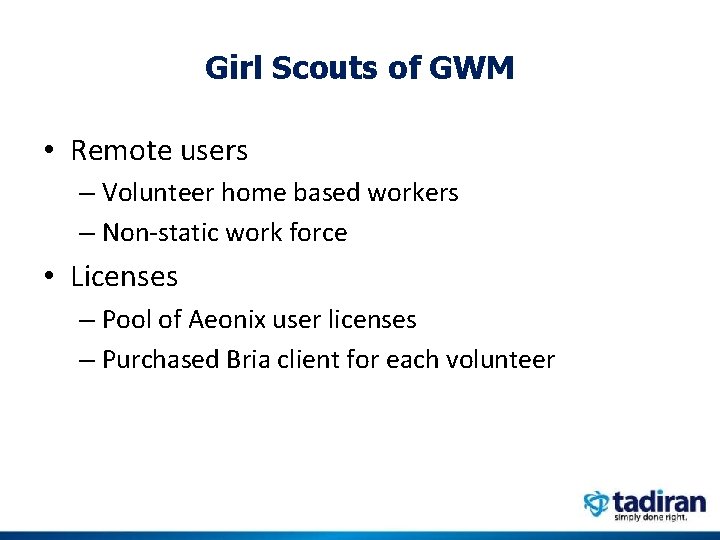 Girl Scouts of GWM

• Remote users
– Volunteer home based workers
– Non-static work force
• Licenses
– Pool of Aeonix user licenses
– Purchased Bria client for each volunteer

tadiran
simply done right.